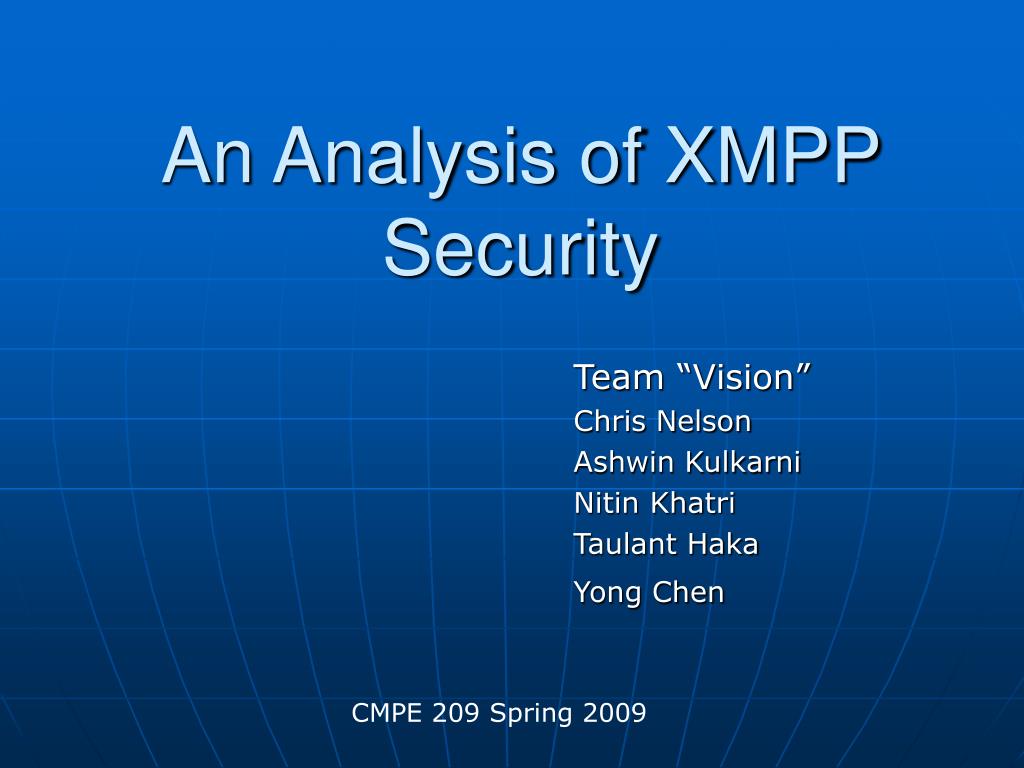 An Analysis of XMPP Security

Team “Vision”
Chris Nelson
Ashwin Kulkarni
Nitin Khatri
Taulant Haka
Yong Chen

CMPE 209 Spring 2009